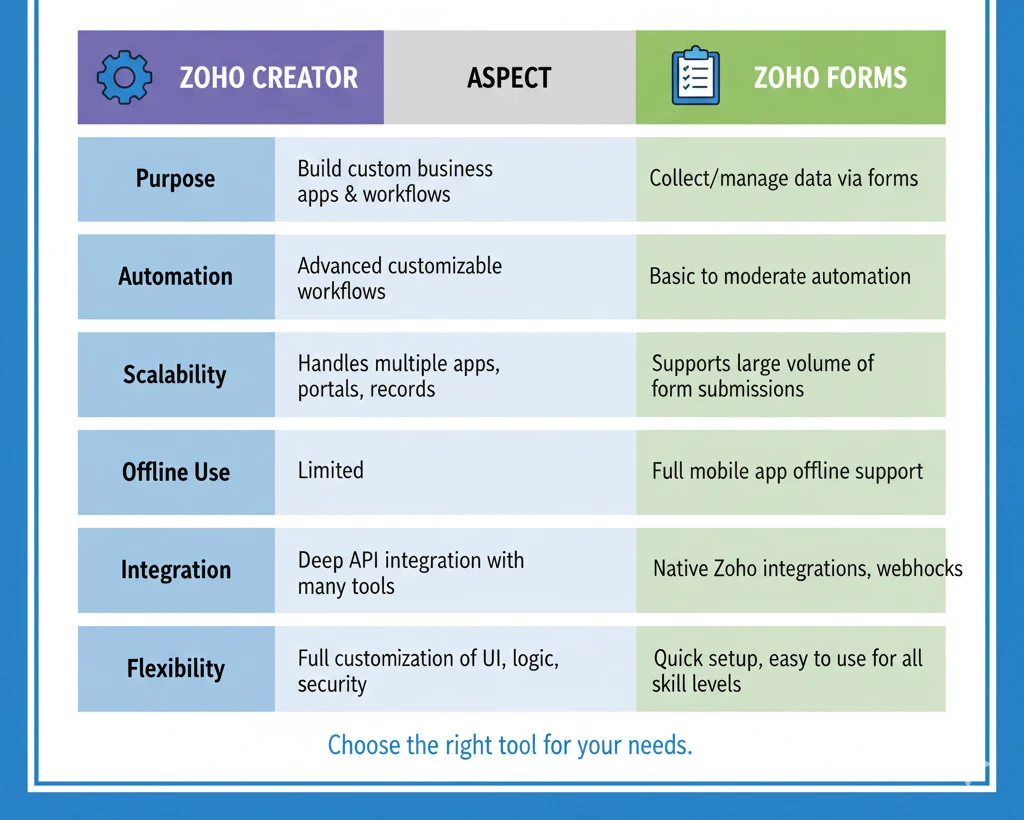 | ZOHO CREATOR | ASPECT | ZOHO FORMS |
|---|---|---|
| Purpose | Build custom business apps & workflows | Collect/manage data via forms |
| Automation | Advanced customizable workflows | Basic to moderate automation |
| Scalability | Handles multiple apps, portals, records | Supports large volume of form submissions |
| Offline Use | Limited | Full mobile app offline support |
| Integration | Deep API integration with many tools | Native Zoho integrations, webhocks |
| Flexibility | Full customization of UI, logic, security | Quick setup, easy to use for all skill levels |

Choose the right tool for your needs.